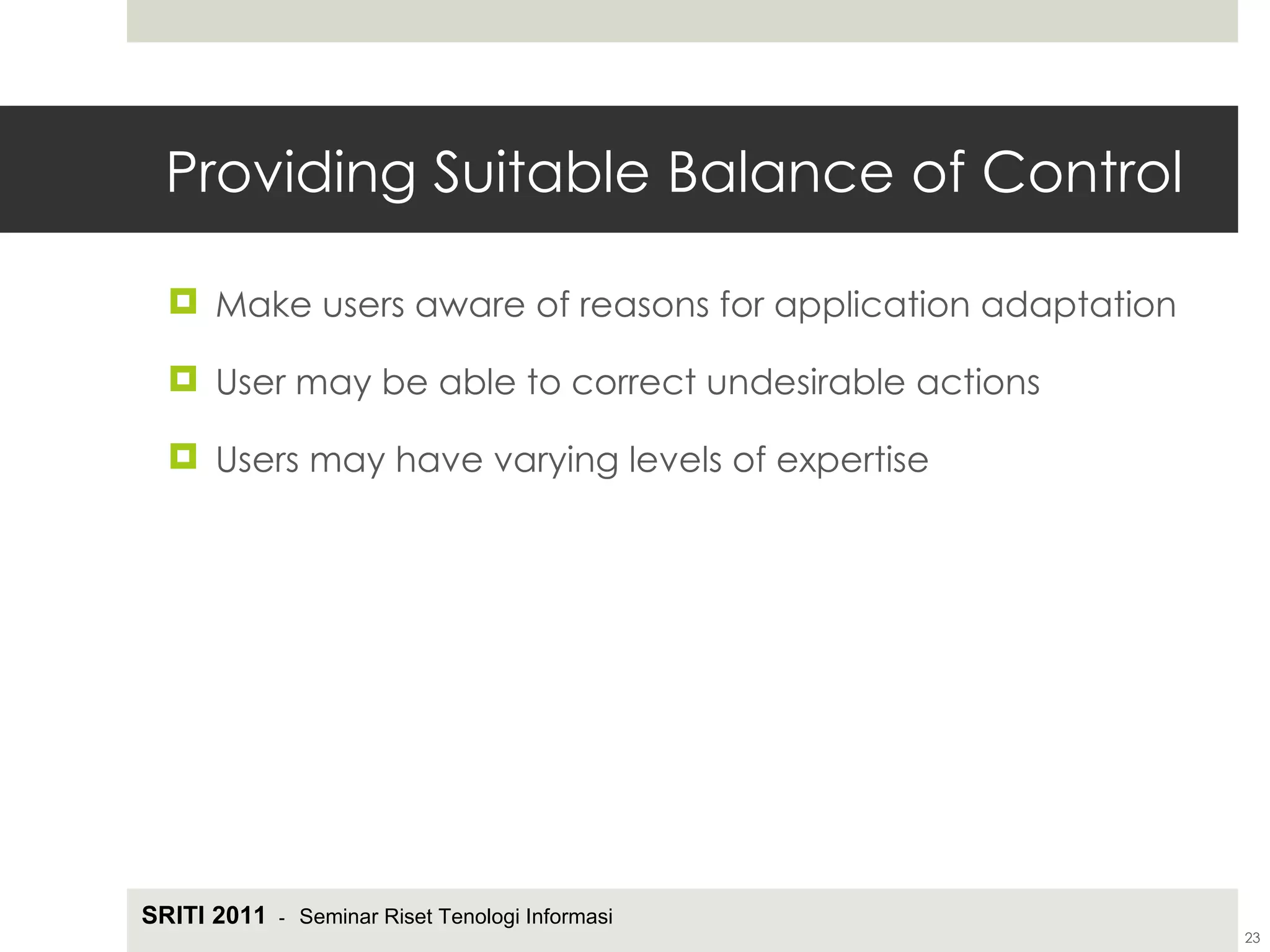 Providing Suitable Balance of Control

Make users aware of reasons for application adaptation

User may be able to correct undesirable actions

Users may have varying levels of expertise

SRITI 2011 - Seminar Riset Tenologi Informasi

23